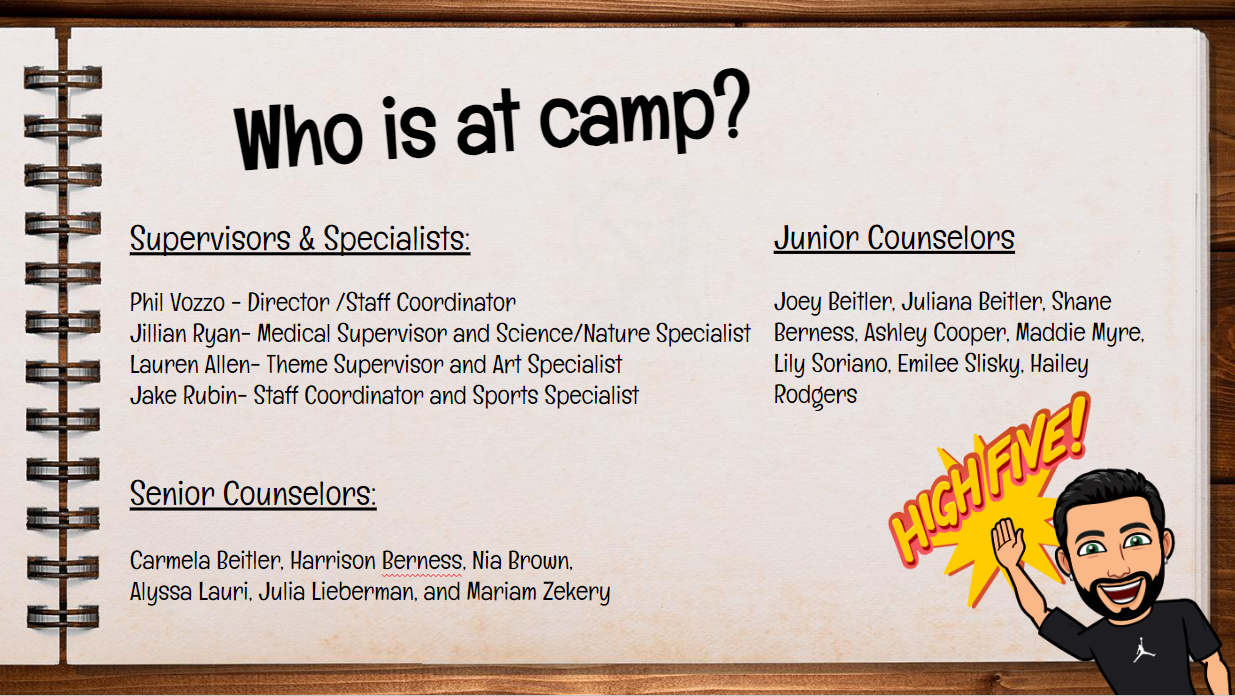 Who is at camp?

Supervisors & Specialists:

Phil Vozzo - Director /Staff Coordinator
Jillian Ryan- Medical Supervisor and Science/Nature Specialist
Lauren Allen- Theme Supervisor and Art Specialist
Jake Rubin- Staff Coordinator and Sports Specialist

Senior Counselors:

Carmela Beitler, Harrison Berness, Nia Brown, Alyssa Lauri, Julia Lieberman, and Mariam Zekery

Junior Counselors

Joey Beitler, Juliana Beitler, Shane Berness, Ashley Cooper, Maddie Myre, Lily Soriano, Emilee Slisky, Hailey Rodgers

HIGH FIVE!